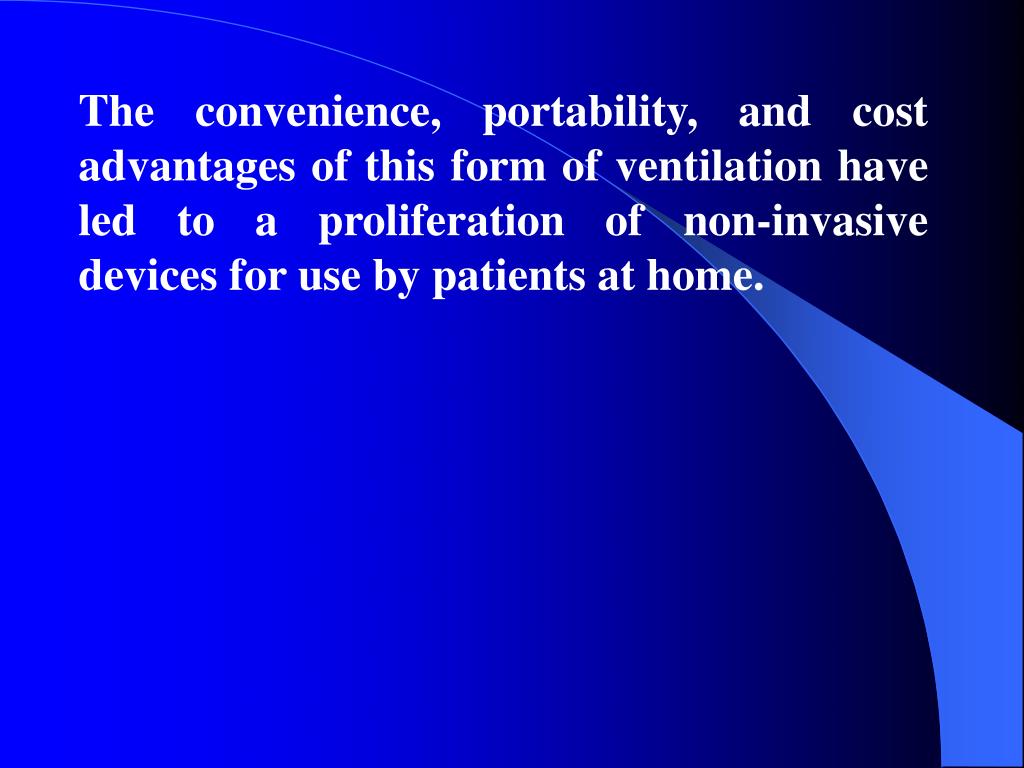 The convenience, portability, and cost advantages of this form of ventilation have led to a proliferation of non-invasive devices for use by patients at home.